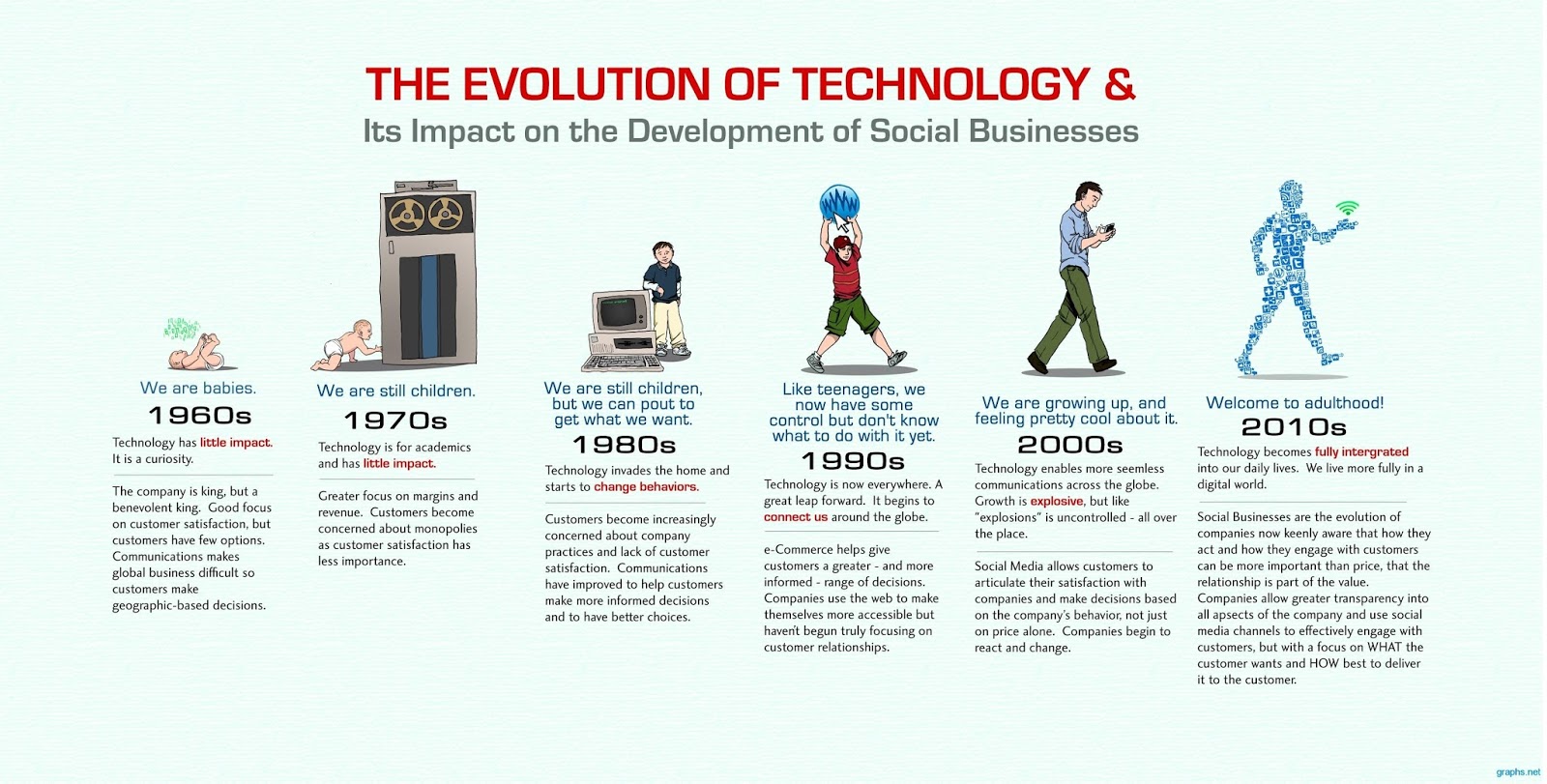 THE EVOLUTION OF TECHNOLOGY &
Its Impact on the Development of Social Businesses

We are babies.
1960s
Technology has little impact. It is a curiosity.

The company is king, but a benevolent king. Good focus on customer satisfaction, but customers have few options. Communications makes global business difficult so customers make geographic-based decisions.

We are still children.
1970s
Technology is for academics and has little impact.

Greater focus on margins and revenue. Customers become concerned about monopolies as customer satisfaction has less importance.

We are still children, but we can pout to get what we want.
1980s
Technology invades the home and starts to change behaviors.

Customers become increasingly concerned about company practices and lack of customer satisfaction. Communications have improved to help customers make more informed decisions and to have better choices.

Like teenagers, we now have some control but don't know what to do with it yet.
1990s
Technology is now everywhere. A great leap forward. It begins to connect us around the globe.

e-Commerce helps give customers a greater - and more informed - range of decisions. Companies use the web to make themselves more accessible but haven't begun truly focusing on customer relationships.

We are growing up, and feeling pretty cool about it.
2000s
Technology enables more seemless communications across the globe. Growth is explosive, but like "explosions" is uncontrolled - all over the place.

Social Media allows customers to articulate their satisfaction with companies and make decisions based on the company's behavior, not just on price alone. Companies begin to react and change.

Welcome to adulthood!
2010s
Technology becomes fully intergrated into our daily lives. We live more fully in a digital world.

Social Businesses are the evolution of companies now keenly aware that how they act and how they engage with customers can be more important than price, that the relationship is part of the value. Companies allow greater transparency into all apsects of the company and use social media channels to effectively engage with customers, but with a focus on WHAT the customer wants and HOW best to deliver it to the customer.

graphs.net